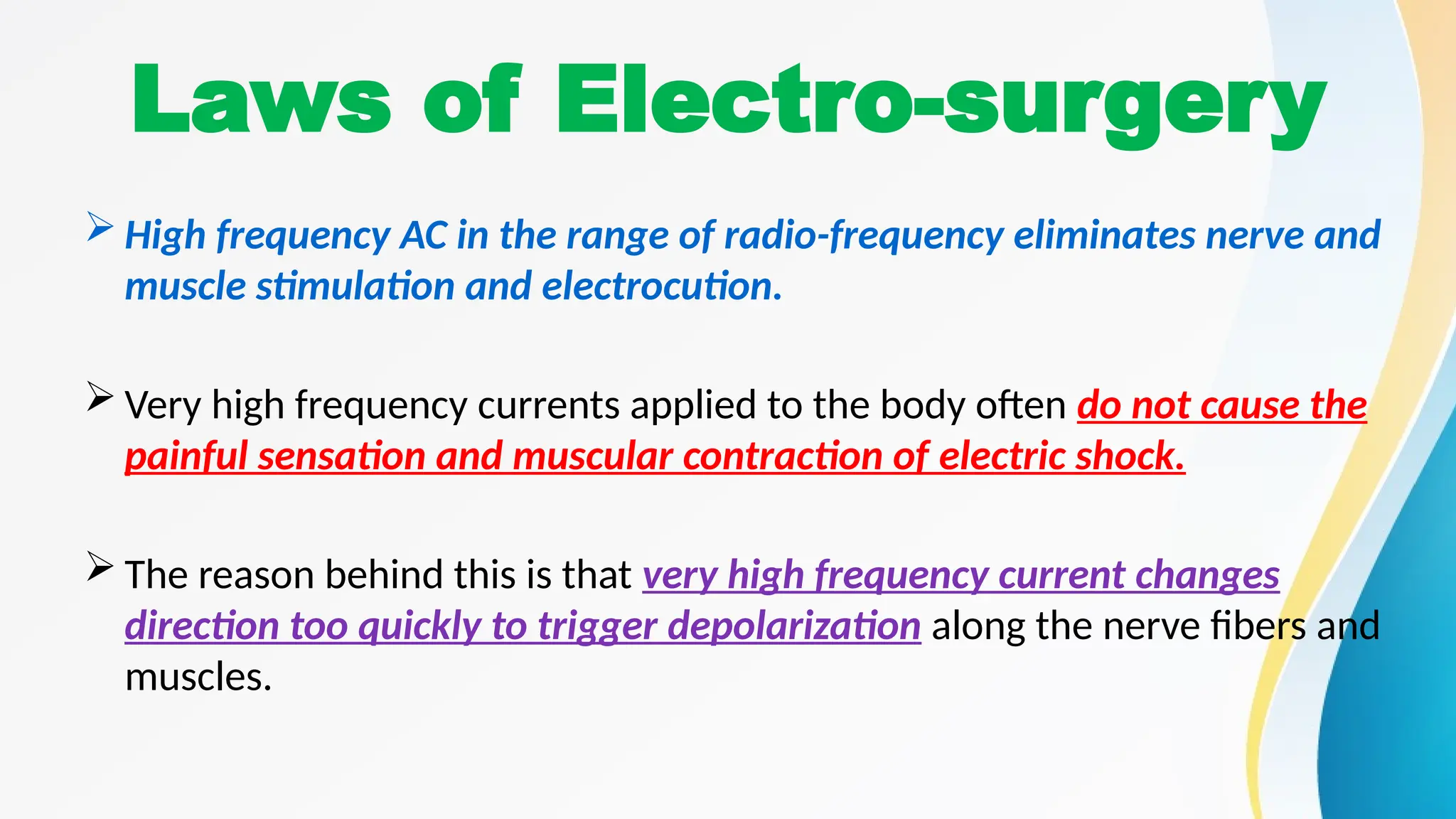 Laws of Electro-surgery

➢ High frequency AC in the range of radio-frequency eliminates nerve and muscle stimulation and electrocution.

➢ Very high frequency currents applied to the body often do not cause the painful sensation and muscular contraction of electric shock.

➢ The reason behind this is that very high frequency current changes direction too quickly to trigger depolarization along the nerve fibers and muscles.